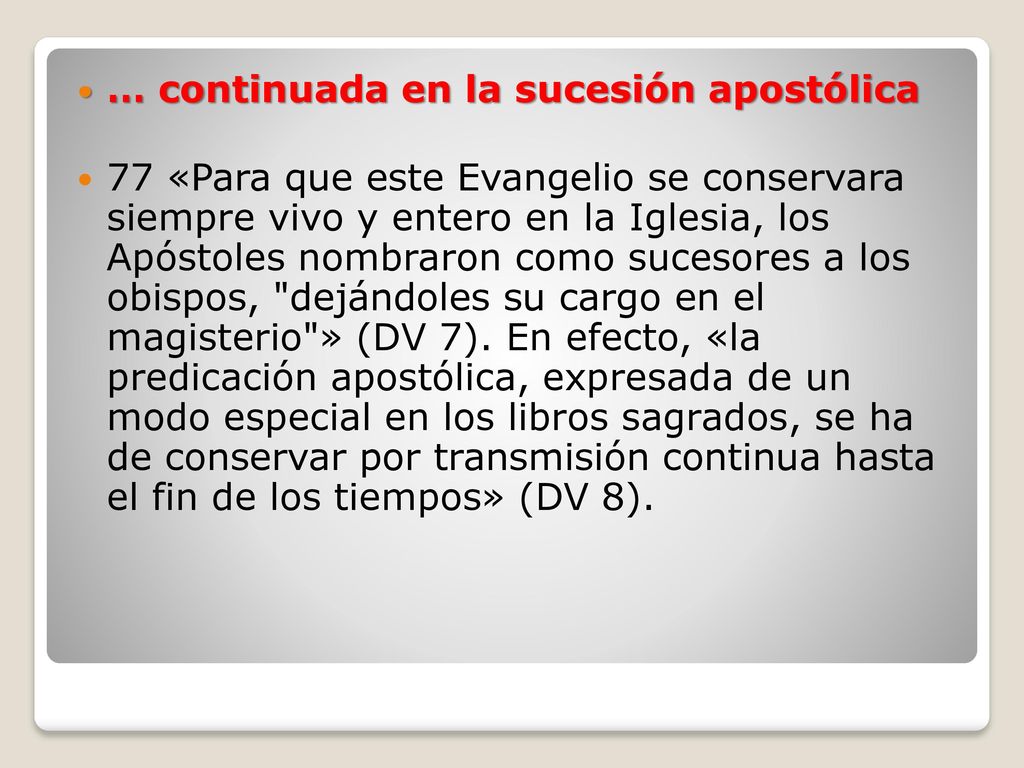 … continuada en la sucesión apostólica

77 «Para que este Evangelio se conservara siempre vivo y entero en la Iglesia, los Apóstoles nombraron como sucesores a los obispos, "dejándoles su cargo en el magisterio"» (DV 7). En efecto, «la predicación apostólica, expresada de un modo especial en los libros sagrados, se ha de conservar por transmisión continua hasta el fin de los tiempos» (DV 8).